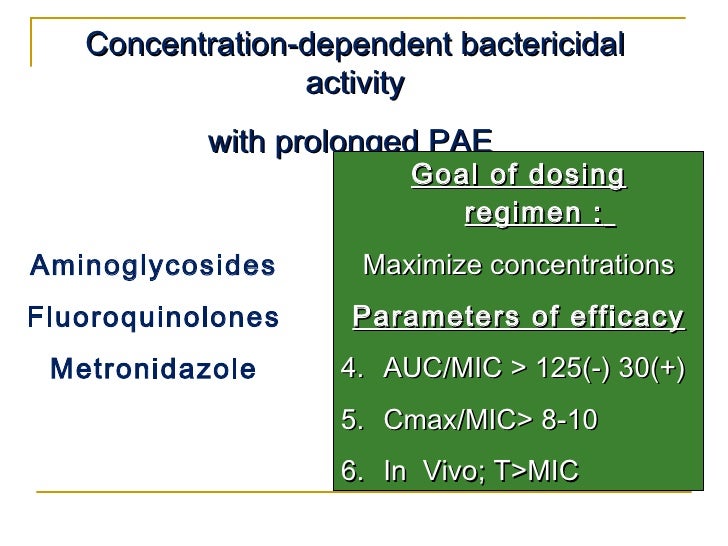 Concentration-dependent bactericidal activity

with prolonged PAE

Aminoglycosides

Fluoroquinolones

Metronidazole

Goal of dosing regimen :

Maximize concentrations

Parameters of efficacy

4. AUC/MIC > 125(-) 30(+)

5. Cmax/MIC> 8-10

6. In Vivo; T>MIC